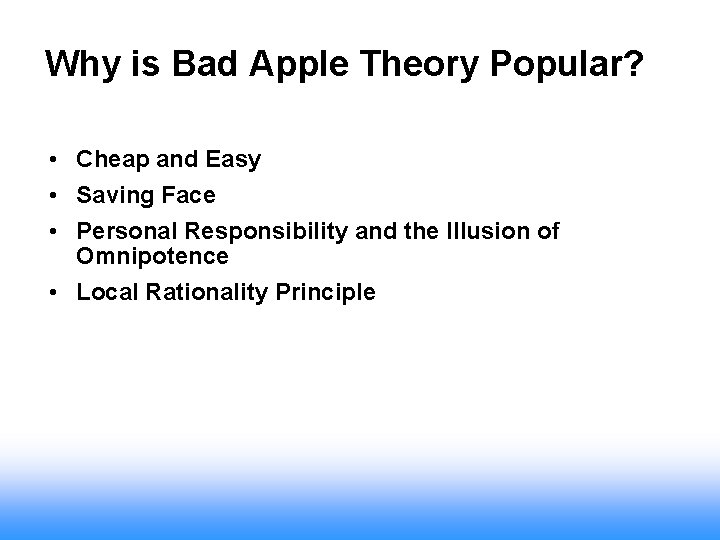 Why is Bad Apple Theory Popular?

• Cheap and Easy
• Saving Face
• Personal Responsibility and the Illusion of Omnipotence
• Local Rationality Principle